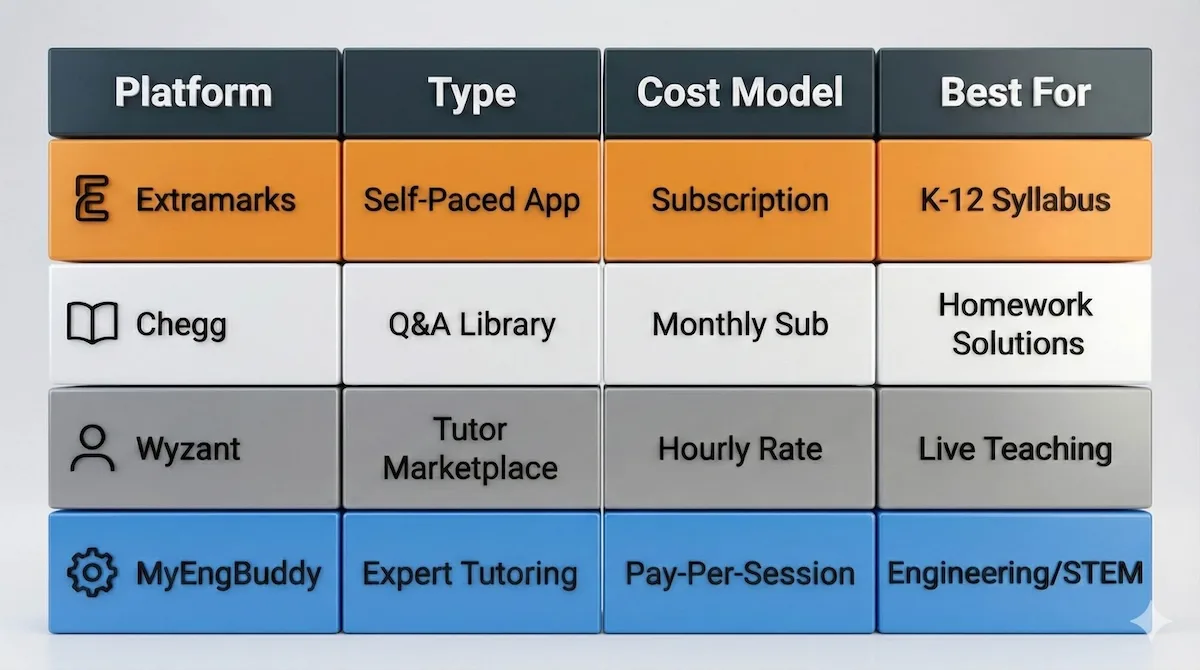 | Platform | Type | Cost Model | Best For |
|---|---|---|---|
| Extramarks | Self-Paced App | Subscription | K-12 Syllabus |
| Chegg | Q&A Library | Monthly Sub | Homework Solutions |
| Wyzant | Tutor Marketplace | Hourly Rate | Live Teaching |
| MyEngBuddy | Expert Tutoring | Pay-Per-Session | Engineering/STEM |